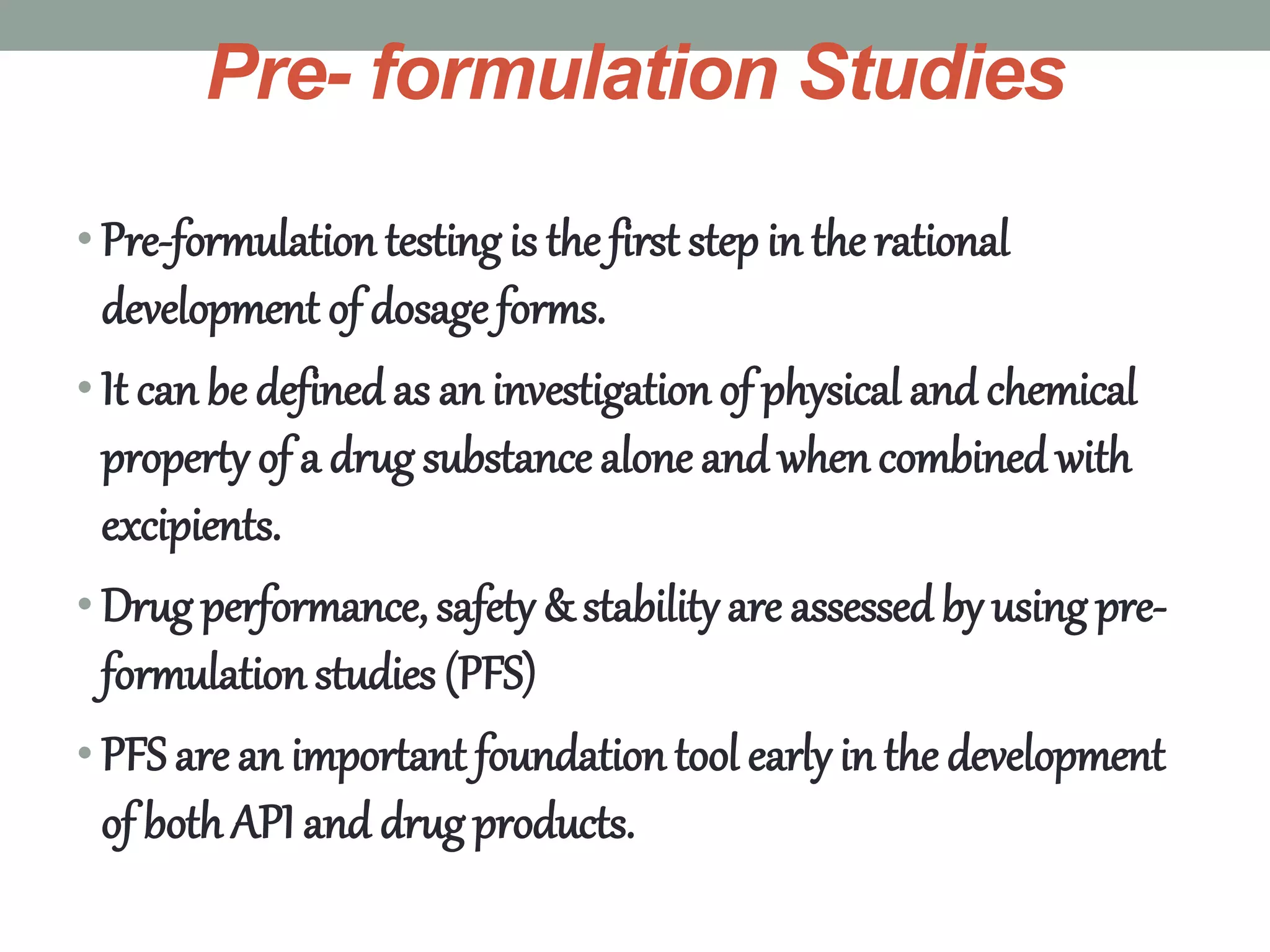 Pre- formulation Studies

• Pre-formulation testing is the first step in the rational development of dosage forms.

• It can be defined as an investigation of physical and chemical property of a drug substance alone and when combined with excipients.

• Drug performance, safety & stability are assessed by using pre-formulation studies (PFS)

• PFS are an important foundation tool early in the development of both API and drug products.